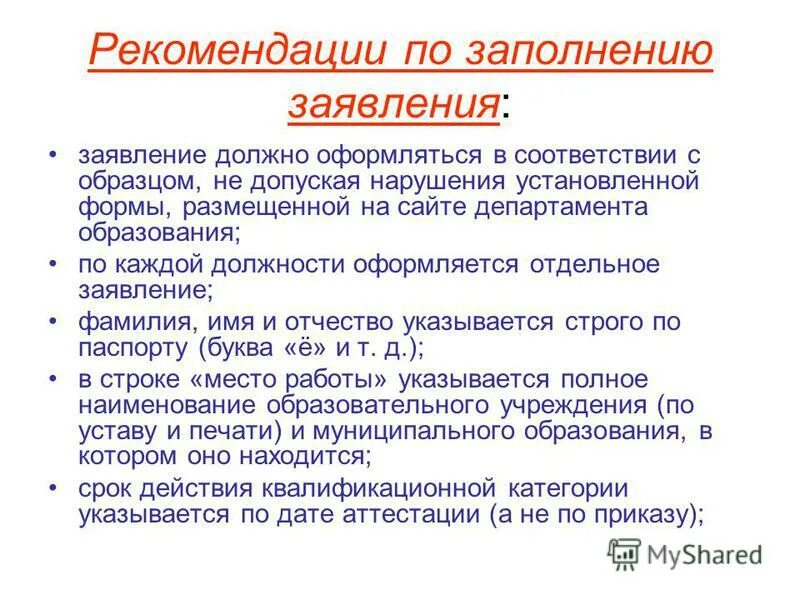 Рекомендации по заполнению заявления:

• заявление должно оформляться в соответствии с образцом, не допуская нарушения установленной формы, размещенной на сайте департамента образования;
• по каждой должности оформляется отдельное заявление;
• фамилия, имя и отчество указывается строго по паспорту (буква «ё» и т. д.);
• в строке «место работы» указывается полное наименование образовательного учреждения (по уставу и печати) и муниципального образования, в котором оно находится;
• срок действия квалификационной категории указывается по дате аттестации (а не по приказу);

MyShared